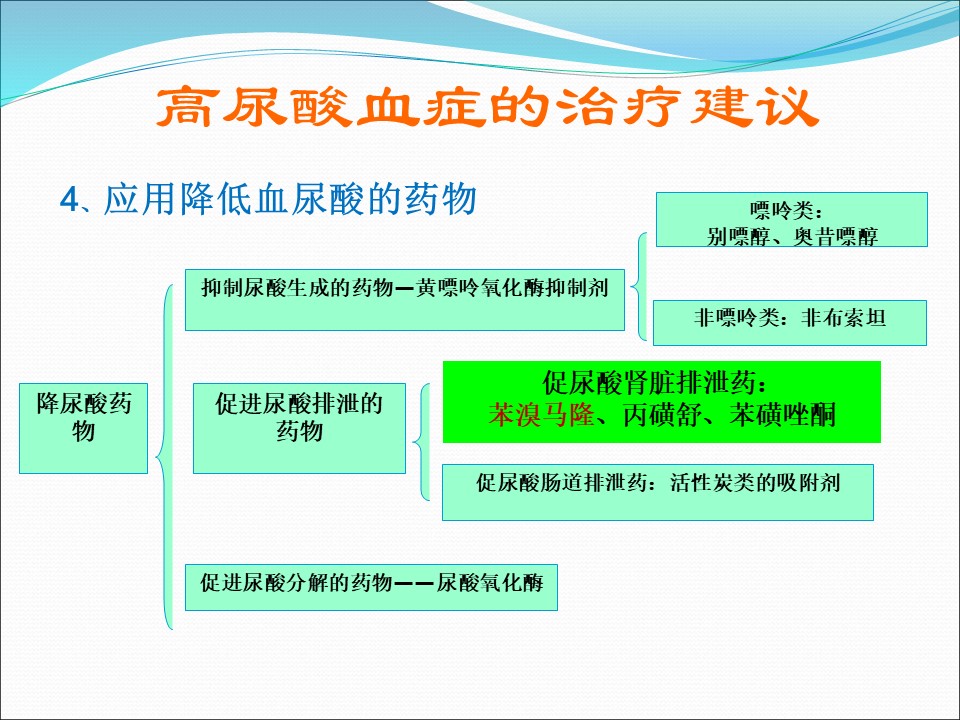 高尿酸血症的治疗建议

4、应用降低血尿酸的药物

降尿酸药物

抑制尿酸生成的药物—黄嘌呤氧化酶抑制剂

嘌呤类：
别嘌醇、奥昔嘌醇

非嘌呤类：非布索坦

促进尿酸排泄的药物

促尿酸肾脏排泄药：
苯溴马隆、丙磺舒、苯磺唑酮

促尿酸肠道排泄药：活性炭类的吸附剂

促进尿酸分解的药物——尿酸氧化酶